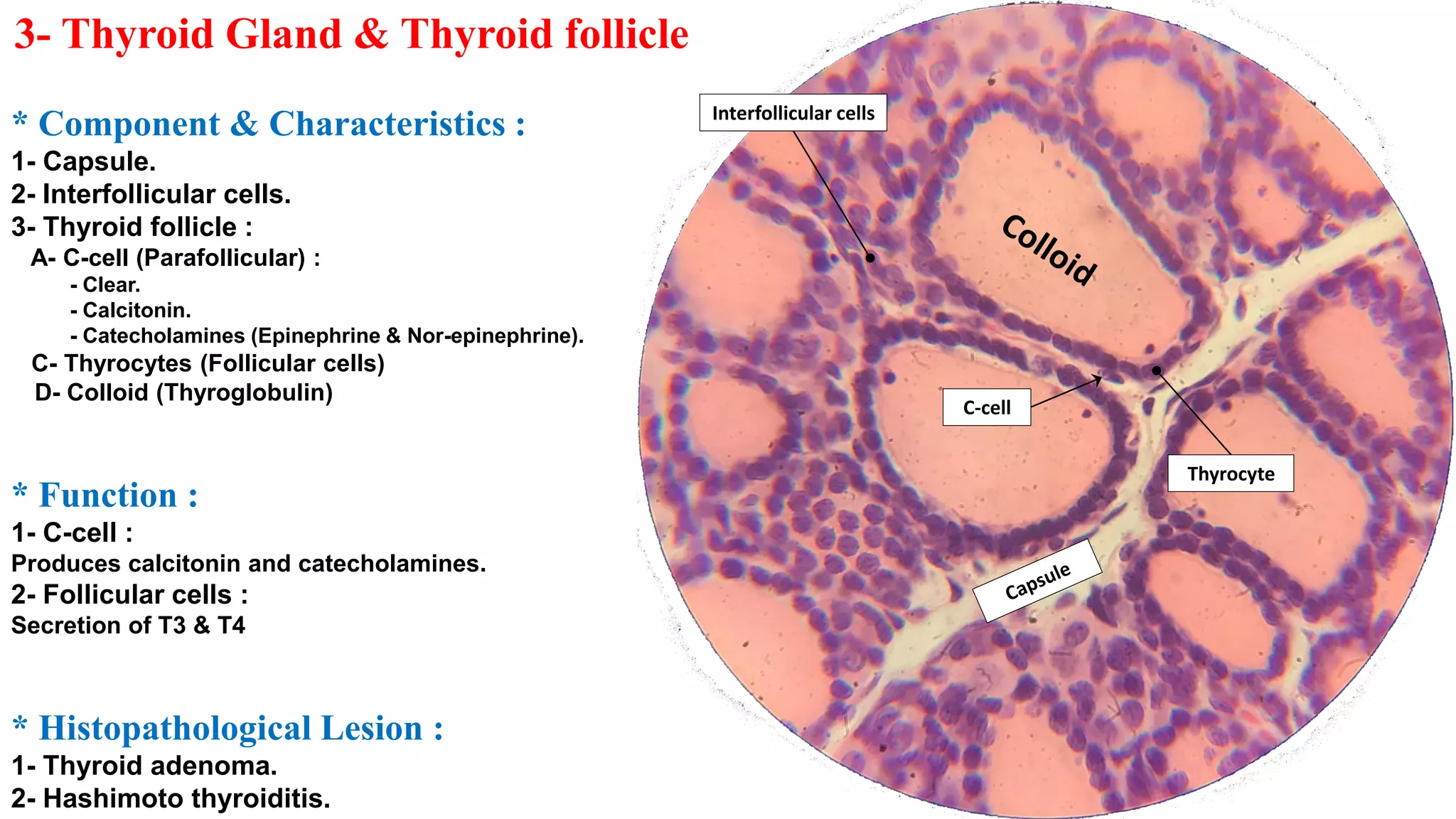 3- Thyroid Gland & Thyroid follicle

* Component & Characteristics :
1- Capsule.
2- Interfollicular cells.
3- Thyroid follicle :
A- C-cell (Parafollicular) :
- Clear.
- Calcitonin.
- Catecholamines (Epinephrine & Nor-epinephrine).
C- Thyrocytes (Follicular cells)
D- Colloid (Thyroglobulin)

* Function :
1- C-cell :
Produces calcitonin and catecholamines.
2- Follicular cells :
Secretion of T3 & T4

* Histopathological Lesion :
1- Thyroid adenoma.
2- Hashimoto thyroiditis.

Interfollicular cells
Colloid
C-cell
Thyrocyte
Capsule